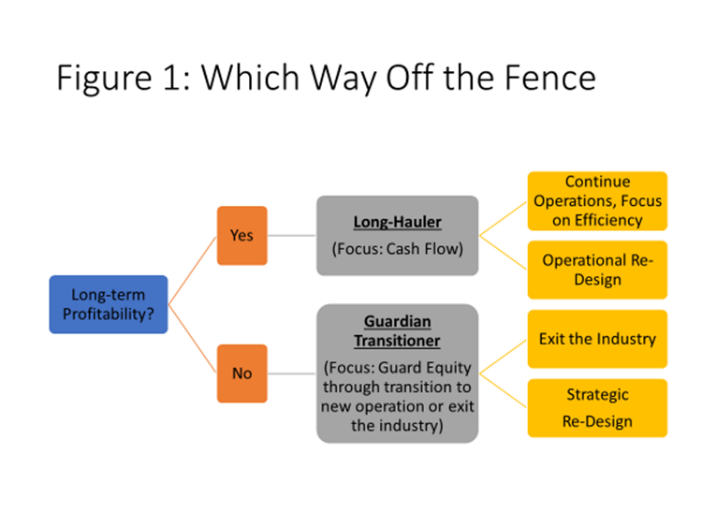 Figure 1: Which Way Off the Fence

Long-term Profitability?

Yes

No

Long-Hauler
(Focus: Cash Flow)

Guardian Transitioner
(Focus: Guard Equity through transition to new operation or exit the industry)

Continue Operations, Focus on Efficiency

Operational Re-Design

Exit the Industry

Strategic Re-Design